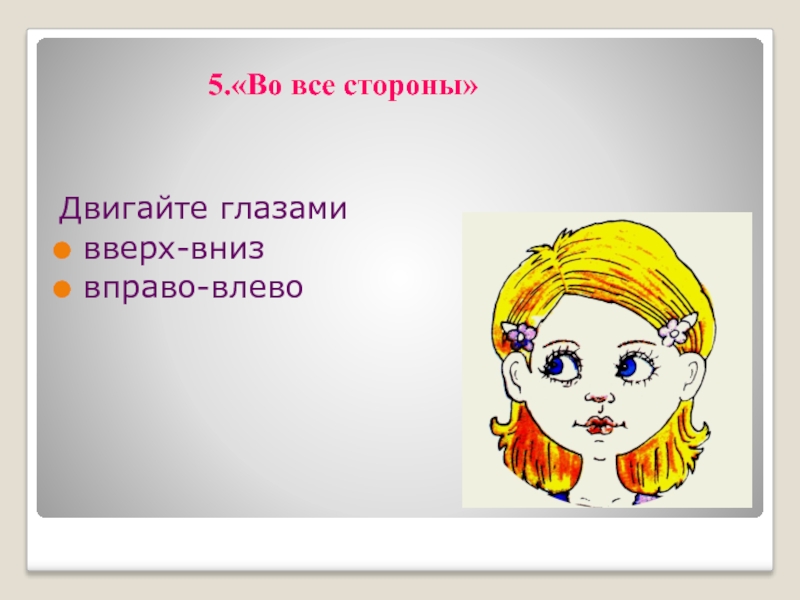 5.«Во все стороны»

Двигайте глазами
- вверх-вниз
- вправо-влево